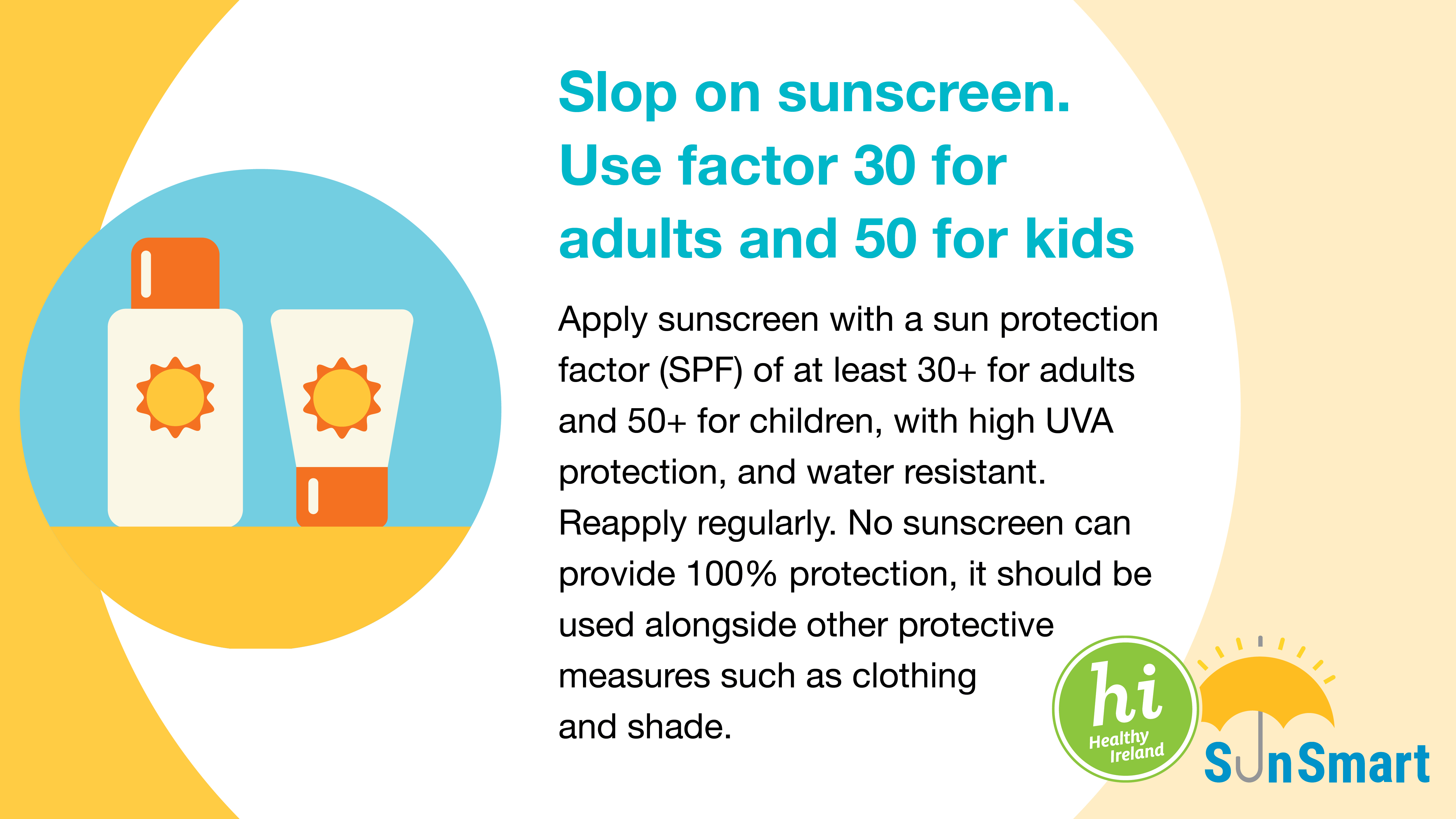 Slop on sunscreen. Use factor 30 for adults and 50 for kids

Apply sunscreen with a sun protection factor (SPF) of at least 30+ for adults and 50+ for children, with high UVA protection, and water resistant. Reapply regularly. No sunscreen can provide 100% protection, it should be used alongside other protective measures such as clothing and shade.

hi Healthy Ireland

SunSmart